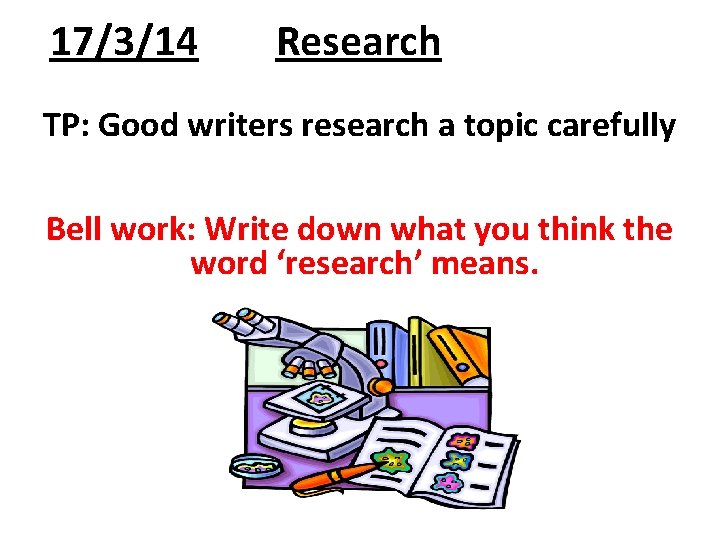 17/3/14 Research

TP: Good writers research a topic carefully

Bell work: Write down what you think the word ‘research’ means.